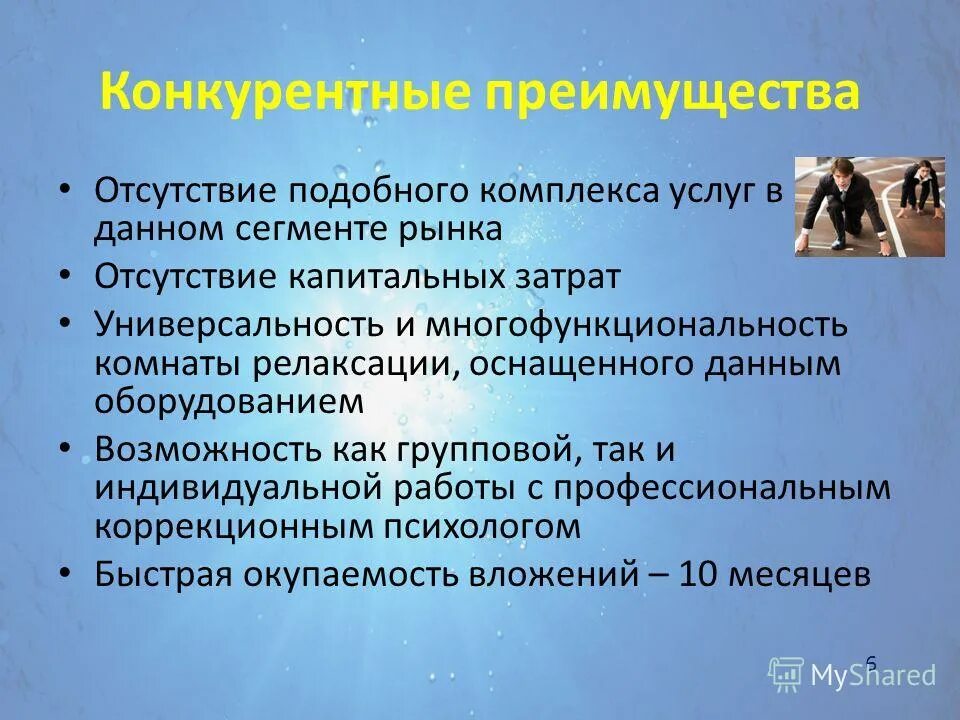 Конкурентные преимущества

• Отсутствие подобного комплекса услуг в данном сегменте рынка
• Отсутствие капитальных затрат
• Универсальность и многофункциональность комнаты релаксации, оснащенного данным оборудованием
• Возможность как групповой, так и индивидуальной работы с профессиональным коррекционным психологом
• Быстрая окупаемость вложений – 10 месяцев

6

MyShared